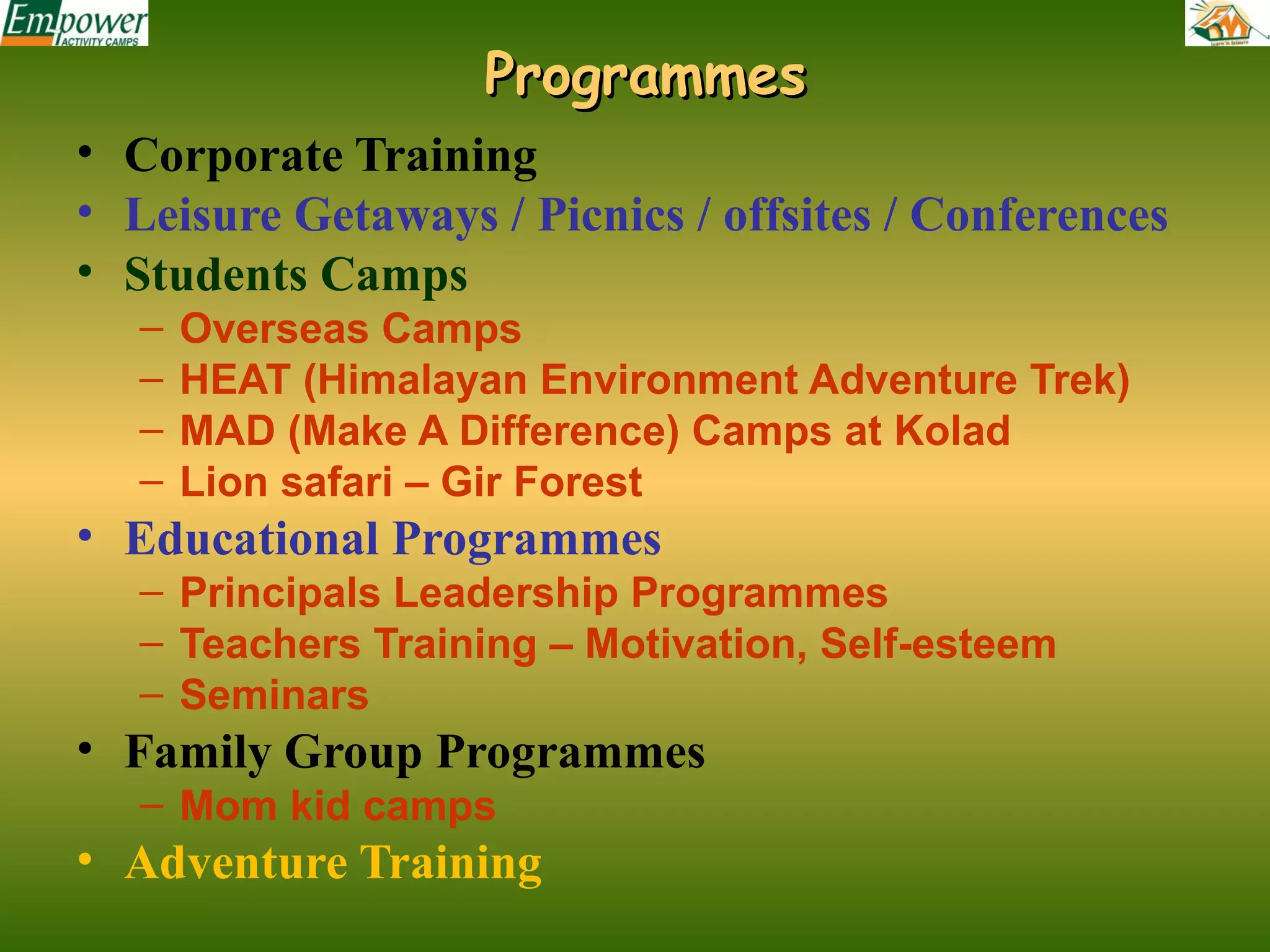 Empower
ACTIVITY CAMPS

learn 'n leisure

Programmes

• Corporate Training
• Leisure Getaways / Picnics / offsites / Conferences
• Students Camps
– Overseas Camps
– HEAT (Himalayan Environment Adventure Trek)
– MAD (Make A Difference) Camps at Kolad
– Lion safari – Gir Forest
• Educational Programmes
– Principals Leadership Programmes
– Teachers Training – Motivation, Self-esteem
– Seminars
• Family Group Programmes
– Mom kid camps
• Adventure Training